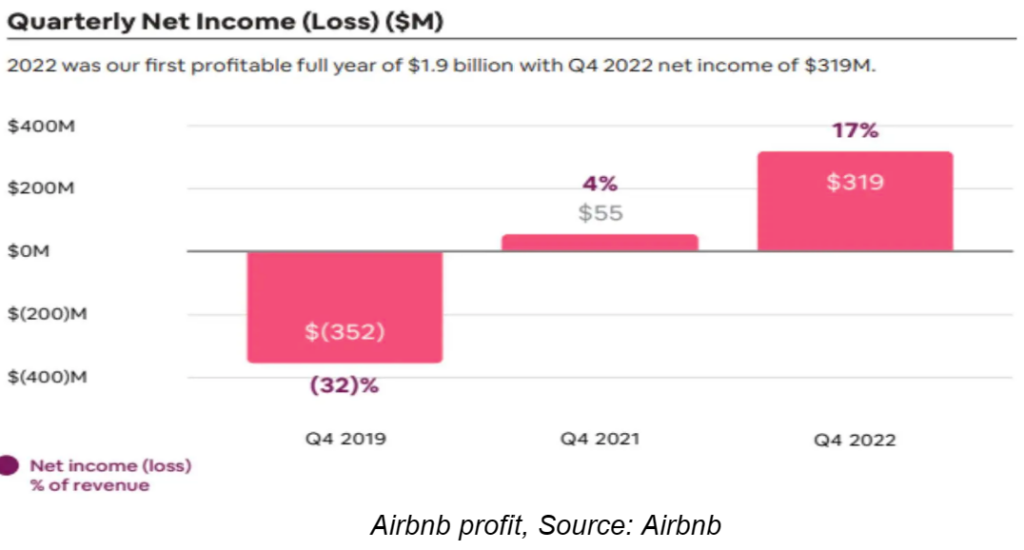 Quarterly Net Income (Loss) ($M)

2022 was our first profitable full year of $1.9 billion with Q4 2022 net income of $319M.

$400M
$200M
$0M
$(200)M
$(400)M

$(352)
(32)%
4%
$55
17%
$319

Q4 2019
Q4 2021
Q4 2022

Net income (loss) % of revenue

Airbnb profit, Source: Airbnb